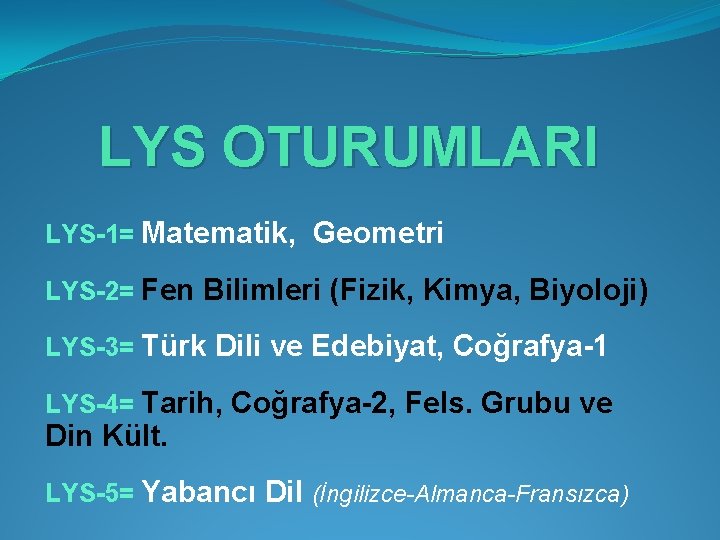 LYS OTURUMLARI

LYS-1= Matematik, Geometri

LYS-2= Fen Bilimleri (Fizik, Kimya, Biyoloji)

LYS-3= Türk Dili ve Edebiyat, Coğrafya-1

LYS-4= Tarih, Coğrafya-2, Fels. Grubu ve Din Kült.

LYS-5= Yabancı Dil (İngilizce-Almanca-Fransızca)